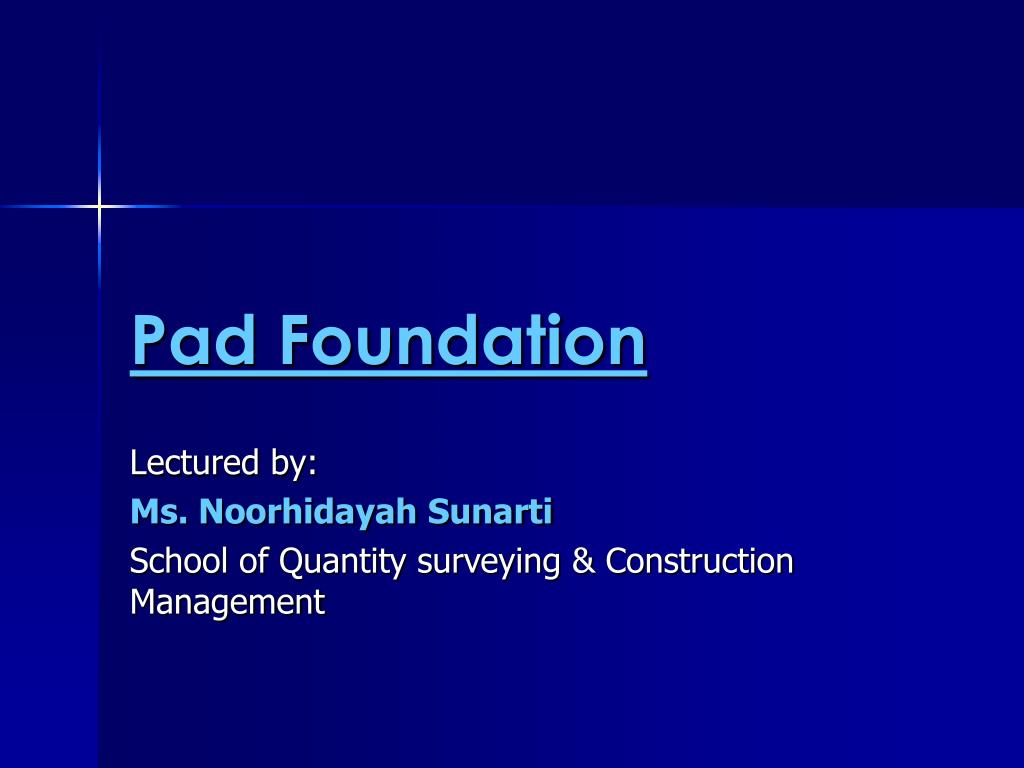 Pad Foundation

Lectured by:
Ms. Noorhidayah Sunarti
School of Quantity surveying & Construction Management